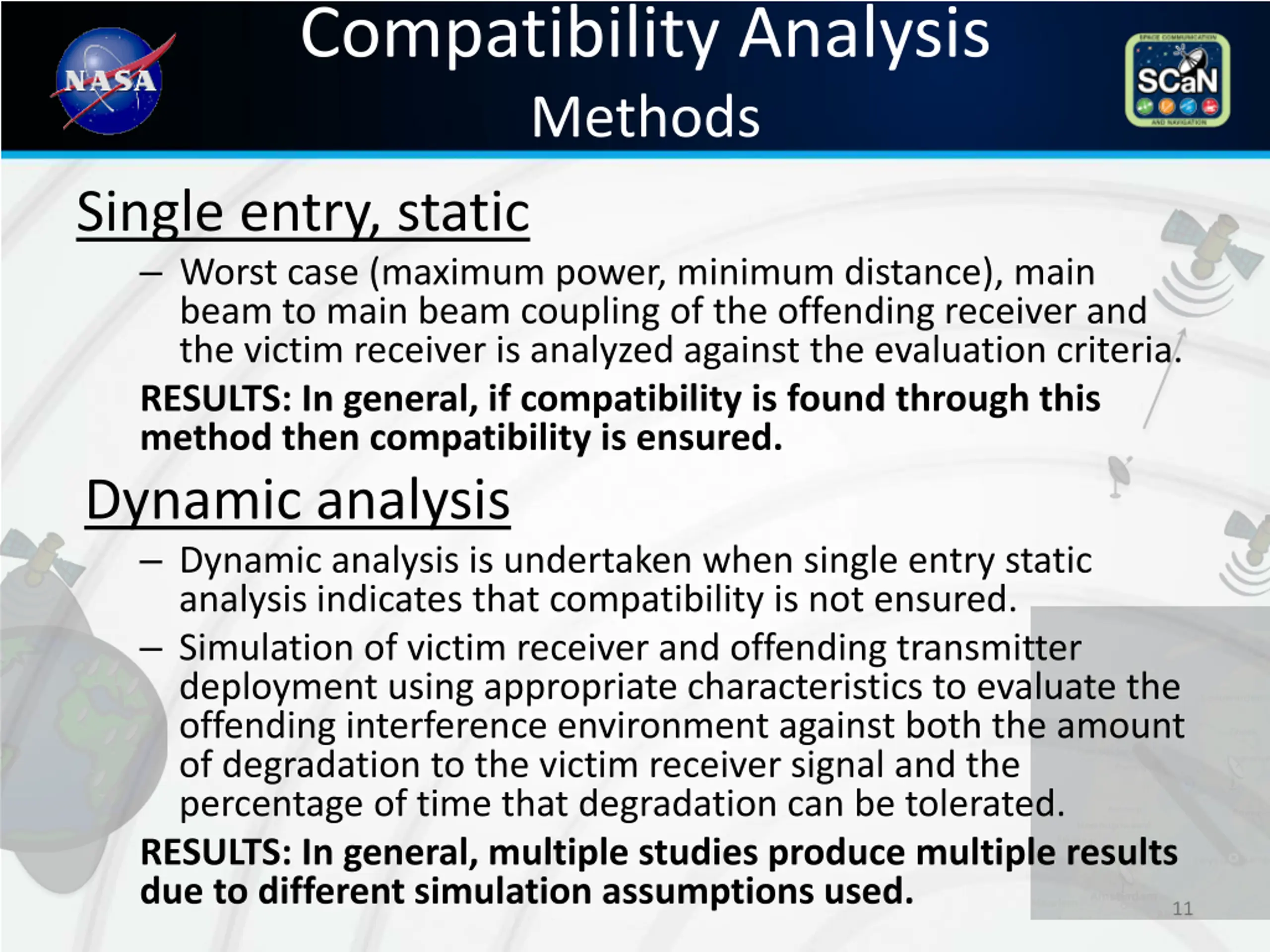 NASA

Compatibility Analysis
Methods

SPACE COMMUNICATION
SCaN
AND NAVIGATION

Single entry, static

– Worst case (maximum power, minimum distance), main beam to main beam coupling of the offending receiver and the victim receiver is analyzed against the evaluation criteria.

RESULTS: In general, if compatibility is found through this method then compatibility is ensured.

Dynamic analysis

– Dynamic analysis is undertaken when single entry static analysis indicates that compatibility is not ensured.

– Simulation of victim receiver and offending transmitter deployment using appropriate characteristics to evaluate the offending interference environment against both the amount of degradation to the victim receiver signal and the percentage of time that degradation can be tolerated.

RESULTS: In general, multiple studies produce multiple results due to different simulation assumptions used.

11